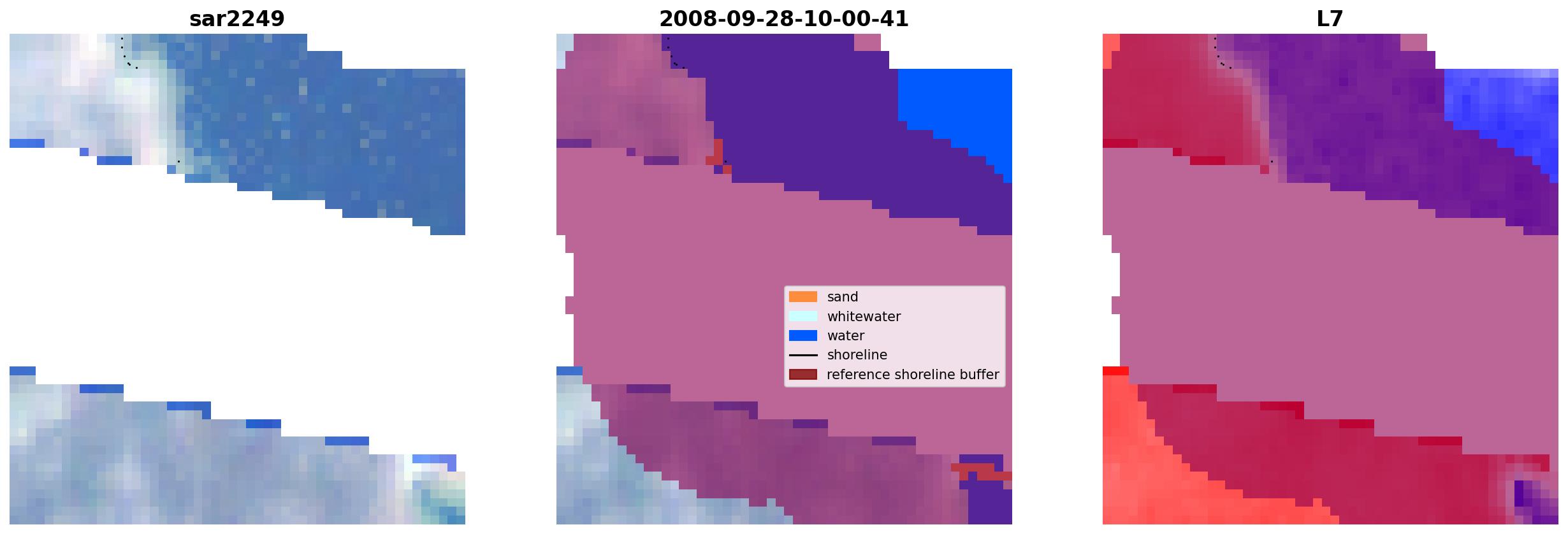 sar2249

2008-09-28-10-00-41

sand
whitewater
water
shoreline
reference shoreline buffer

L7